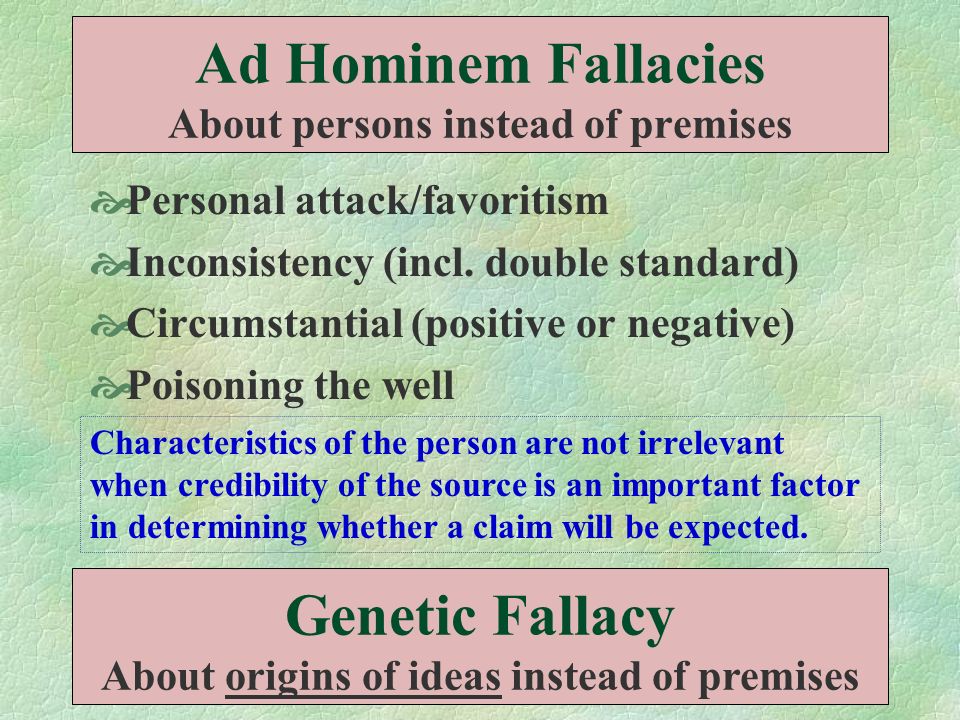 Ad Hominem Fallacies
About persons instead of premises

Personal attack/favoritism
Inconsistency (incl. double standard)
Circumstantial (positive or negative)
Poisoning the well

Characteristics of the person are not irrelevant when credibility of the source is an important factor in determining whether a claim will be expected.

Genetic Fallacy
About origins of ideas instead of premises